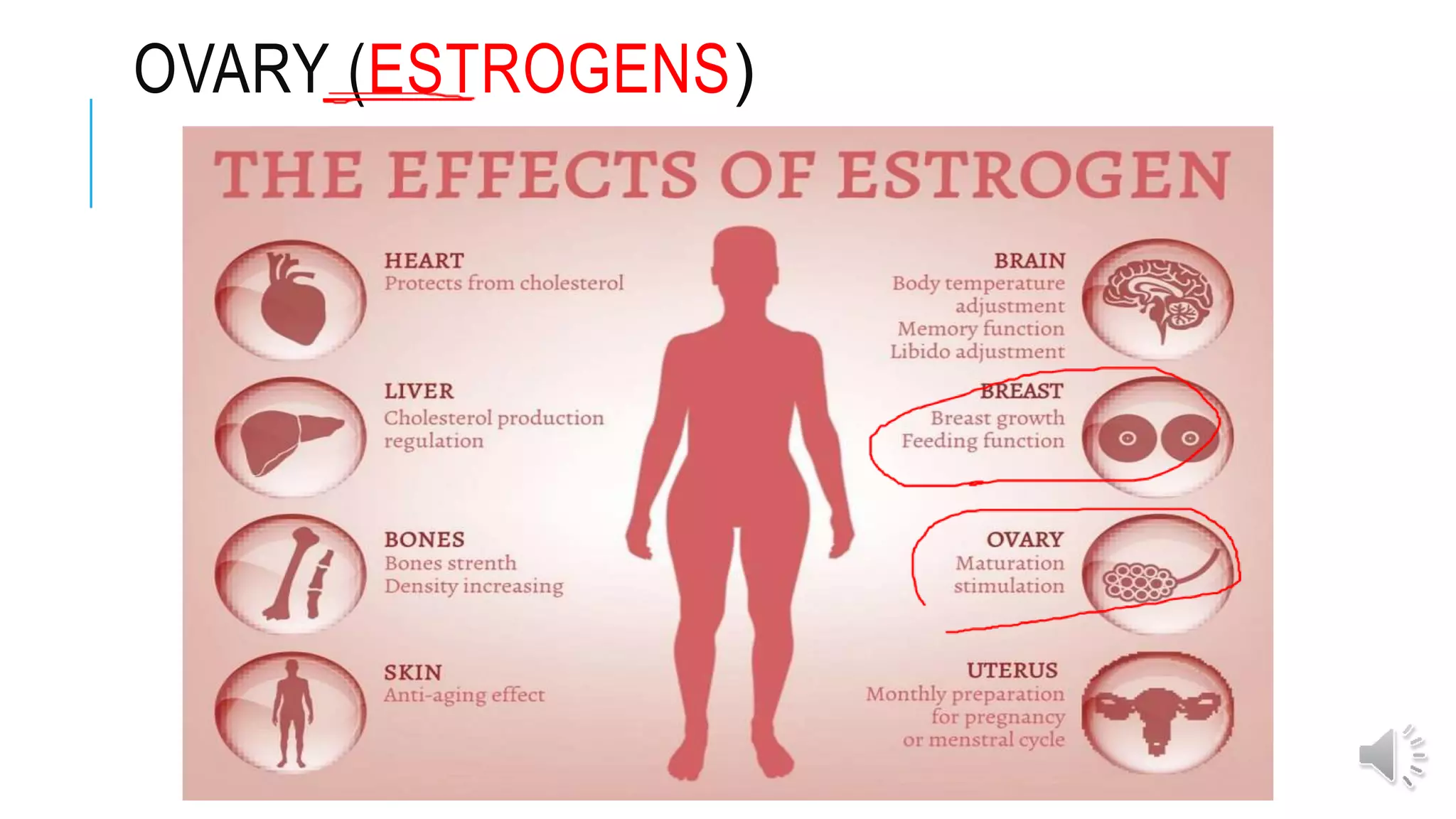 OVARY (ESTROGENS)

THE EFFECTS OF ESTROGEN

HEART
Protects from cholesterol

LIVER
Cholesterol production regulation

BONES
Bones strenth
Density increasing

SKIN
Anti-aging effect

BRAIN
Body temperature adjustment
Memory function
Libido adjustment

BREAST
Breast growth
Feeding function

OVARY
Maturation stimulation

UTERUS
Monthly preparation for pregnancy or menstral cycle